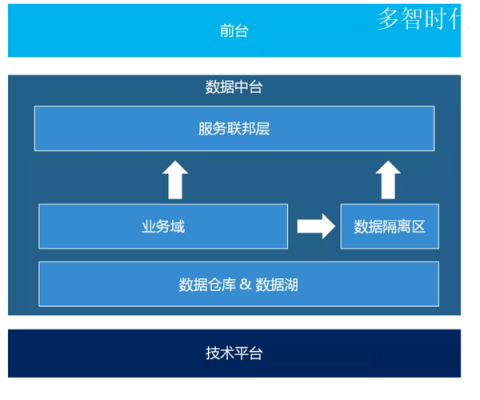 前台

多智时代

数据中台

服务联邦层

业务域

数据隔离区

数据仓库 & 数据湖

技术平台